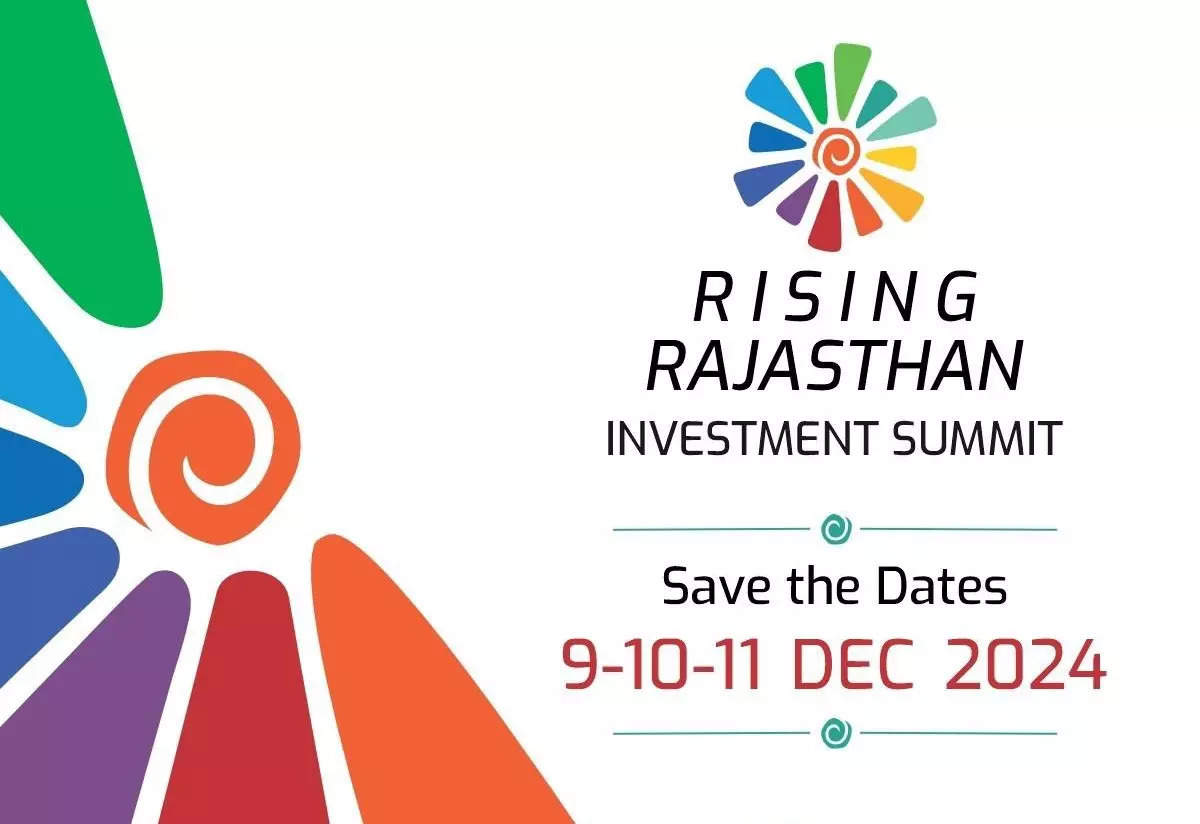 RISING
RAJASTHAN
INVESTMENT SUMMIT

Save the Dates
9-10-11 DEC 2024